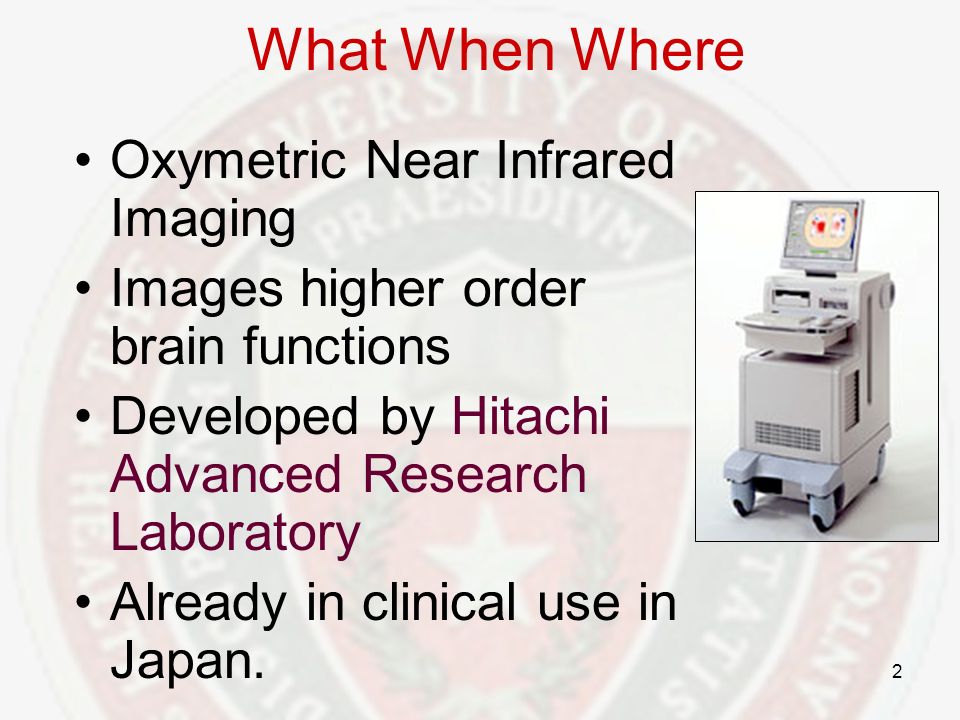 What When Where

• Oxymetric Near Infrared Imaging

• Images higher order brain functions

• Developed by Hitachi Advanced Research Laboratory

• Already in clinical use in Japan.

2